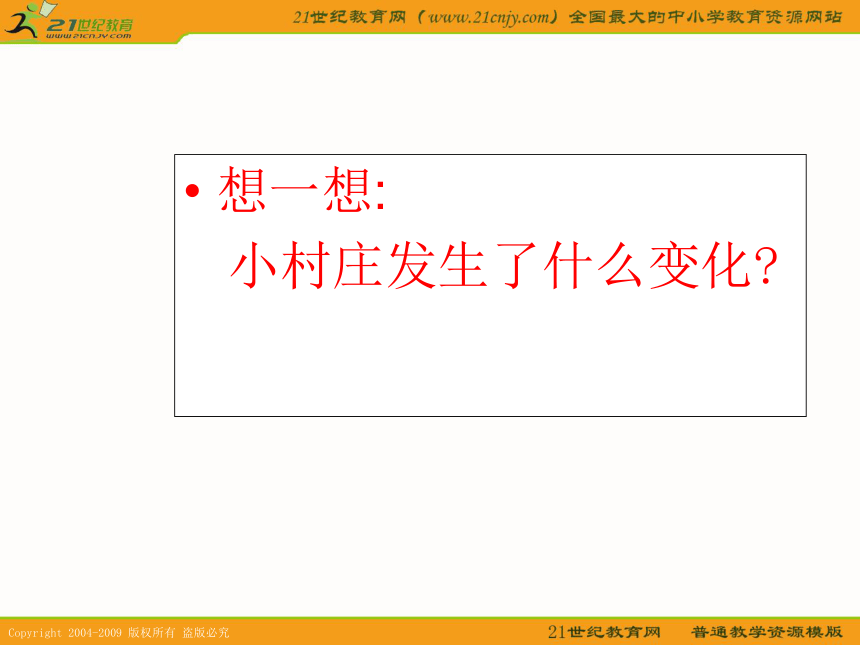 21世纪教育
www.21cnjy.com

21世纪教育网（www.21cnjy.com）全国最大的中小学教育资源网站

• 想一想:
小村庄发生了什么变化?

Copyright 2004-2009 版权所有 盗版必究

21世纪教育网　普通教学资源模版